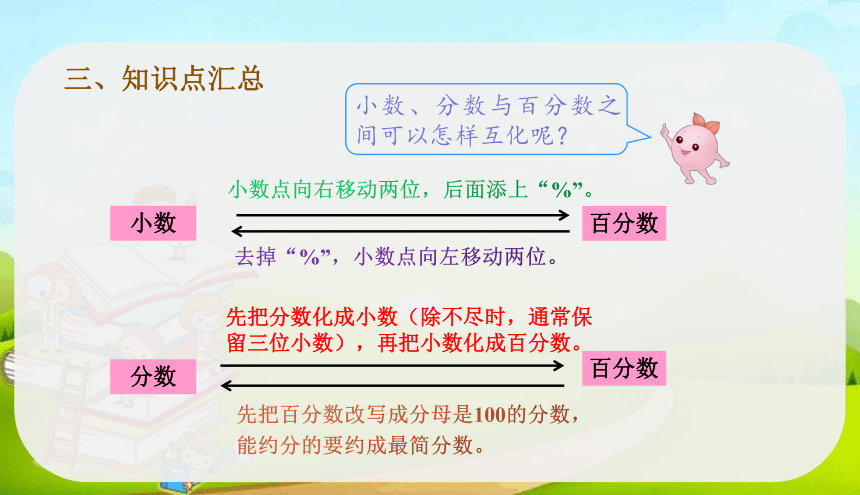 三、知识点汇总

小数、分数与百分数之间可以怎样互化呢？

小数点向右移动两位，后面添上“%”。

小数

百分数

去掉“%”，小数点向左移动两位。

先把分数化成小数（除不尽时，通常保留三位小数），再把小数化成百分数。

分数

百分数

先把百分数改写成分母是100的分数，能约分的要约成最简分数。